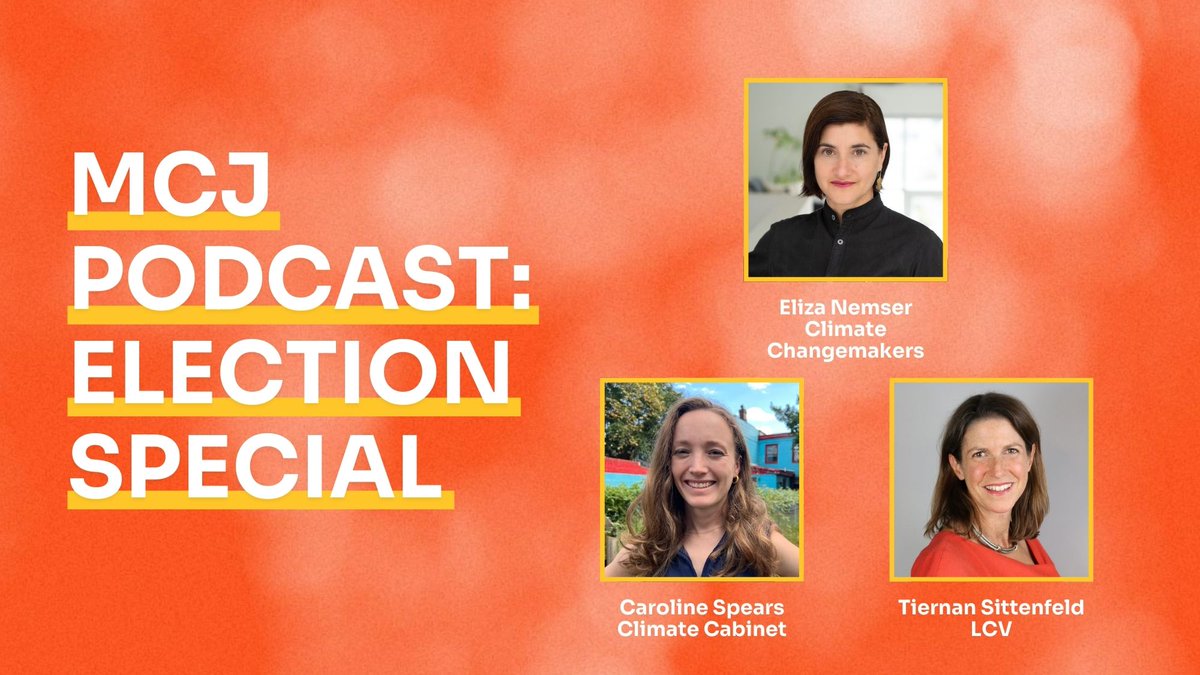 MCJ PODCAST: ELECTION SPECIAL

Eliza Nemser
Climate Changemakers

Caroline Spears
Climate Cabinet

Tiernan Sittenfeld
LCV